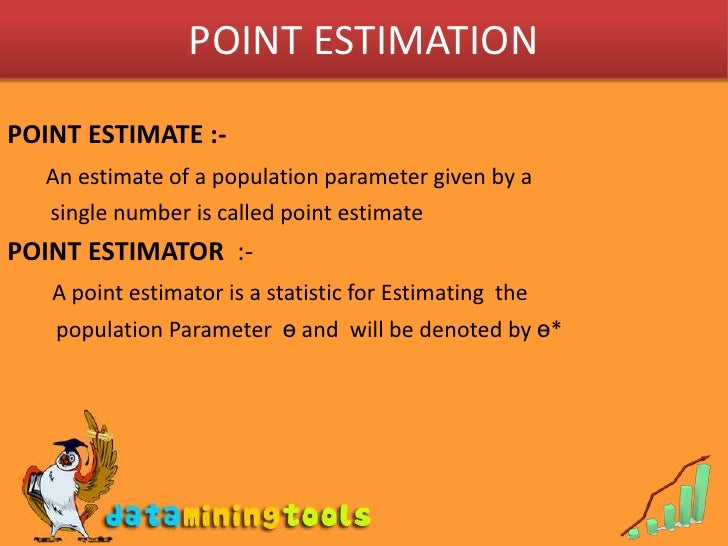 POINT ESTIMATION

POINT ESTIMATE :-

An estimate of a population parameter given by a single number is called point estimate

POINT ESTIMATOR :-

A point estimator is a statistic for Estimating the population Parameter ө and will be denoted by ө*

dataminingtools